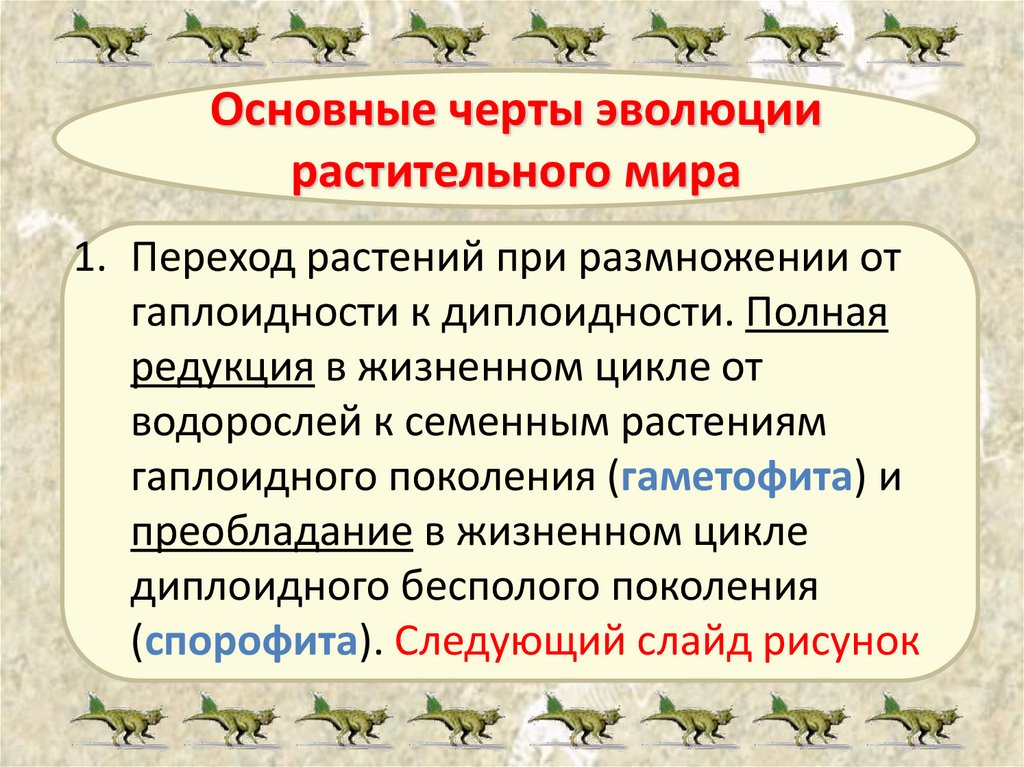 Основные черты эволюции растительного мира

1. Переход растений при размножении от гаплоидности к диплоидности. Полная редукция в жизненном цикле от водорослей к семенным растениям гаплоидного поколения (гаметофита) и преобладание в жизненном цикле диплоидного бесполого поколения (спорофита). Следующий слайд рисунок